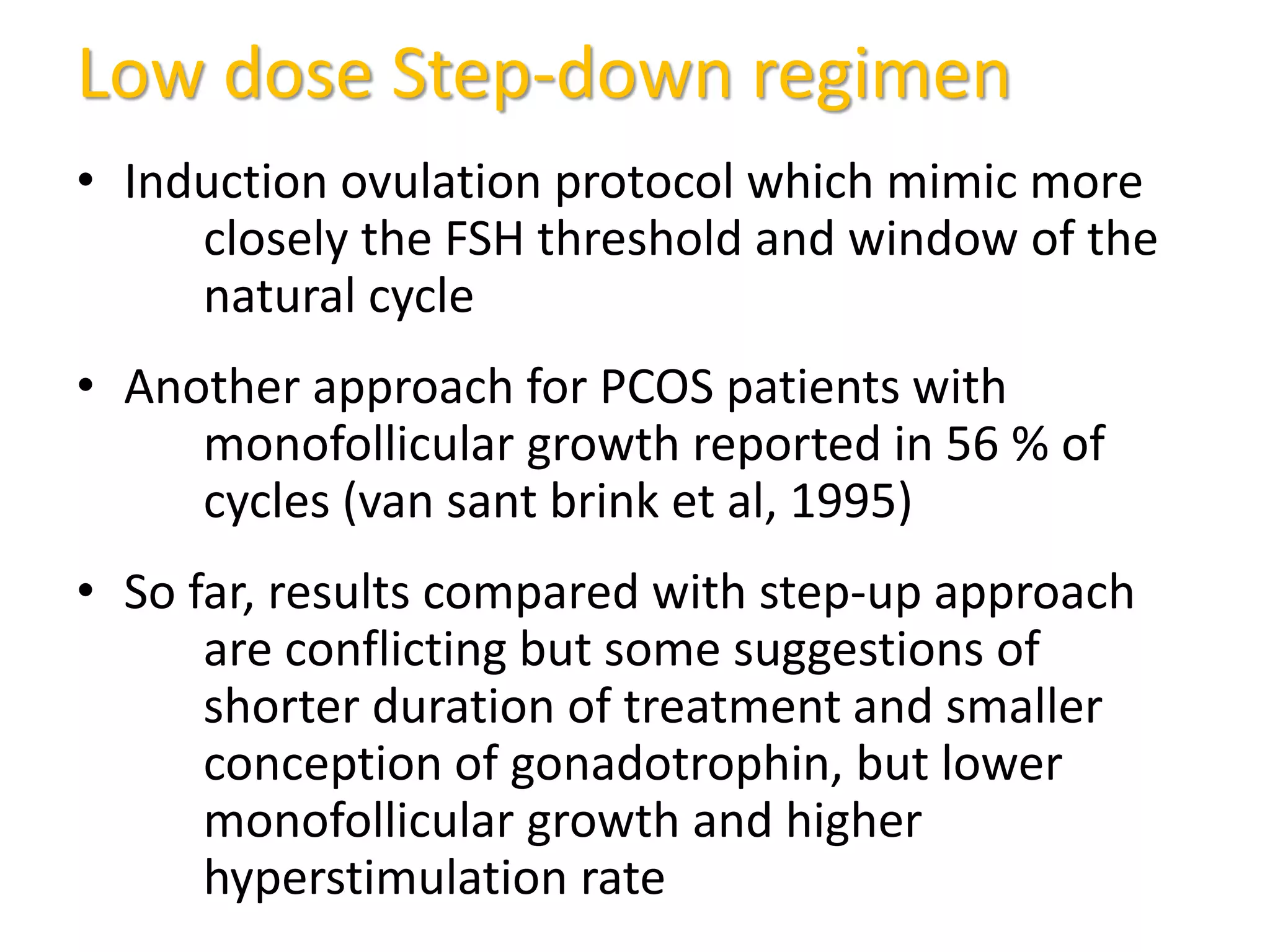 Low dose Step-down regimen

• Induction ovulation protocol which mimic more closely the FSH threshold and window of the natural cycle

• Another approach for PCOS patients with monofollicular growth reported in 56 % of cycles (van sant brink et al, 1995)

• So far, results compared with step-up approach are conflicting but some suggestions of shorter duration of treatment and smaller conception of gonadotrophin, but lower monofollicular growth and higher hyperstimulation rate